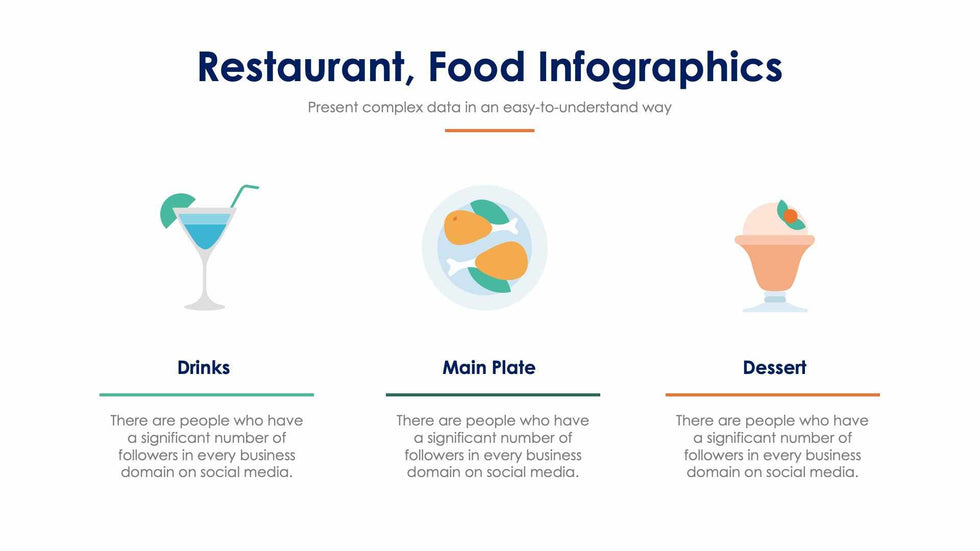 Restaurant, Food Infographics

Present complex data in an easy-to-understand way

Drinks

There are people who have a significant number of followers in every business domain on social media.

Main Plate

There are people who have a significant number of followers in every business domain on social media.

Dessert

There are people who have a significant number of followers in every business domain on social media.